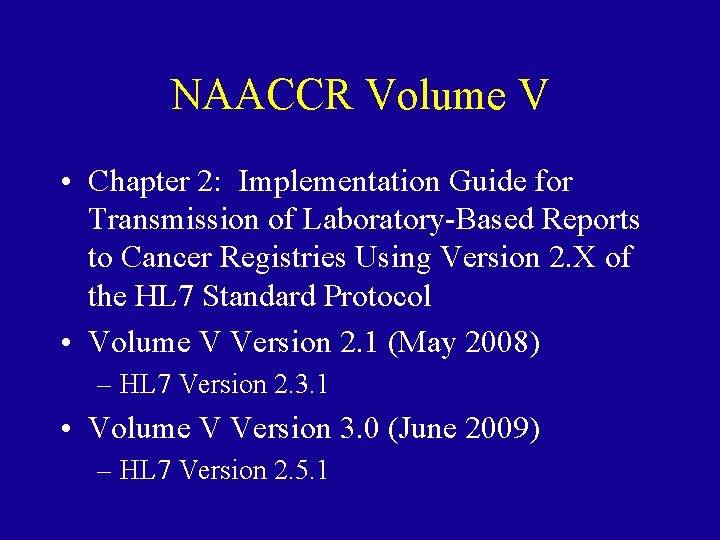 NAACCR Volume V

• Chapter 2: Implementation Guide for Transmission of Laboratory-Based Reports to Cancer Registries Using Version 2.X of the HL7 Standard Protocol

• Volume V Version 2.1 (May 2008)
– HL7 Version 2.3.1

• Volume V Version 3.0 (June 2009)
– HL7 Version 2.5.1